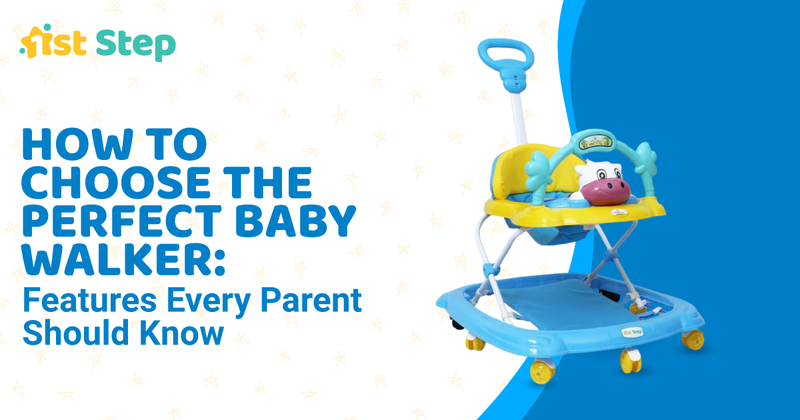 1st Step

HOW TO CHOOSE THE PERFECT BABY WALKER:
Features Every Parent Should Know

1st Step